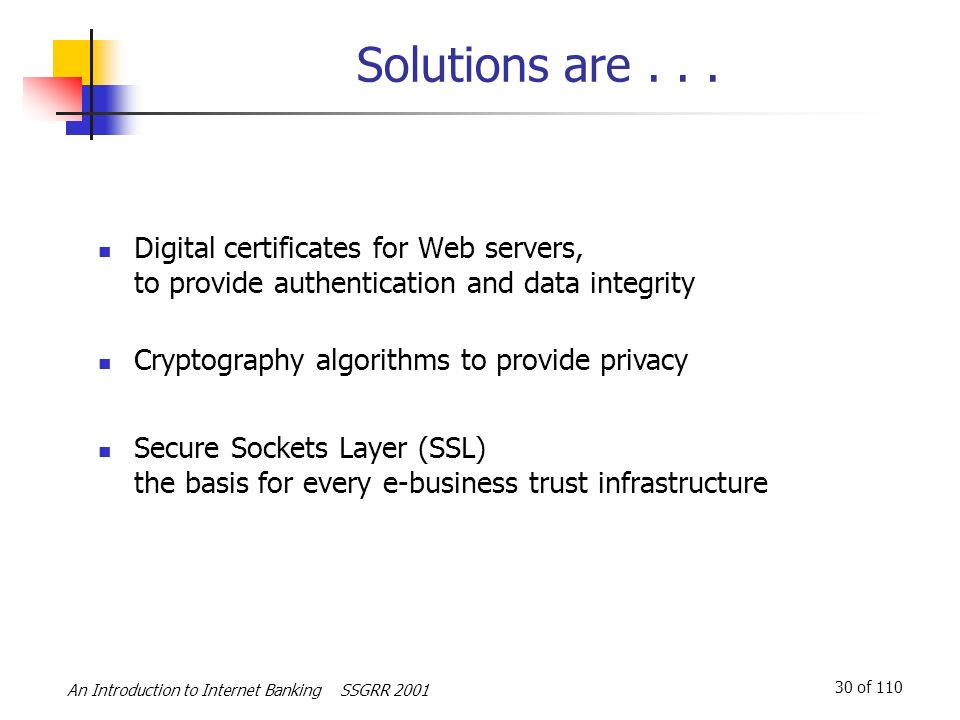 Solutions are . . .

- Digital certificates for Web servers, to provide authentication and data integrity

- Cryptography algorithms to provide privacy

- Secure Sockets Layer (SSL) the basis for every e-business trust infrastructure

An Introduction to Internet Banking SSGRR 2001

30 of 110